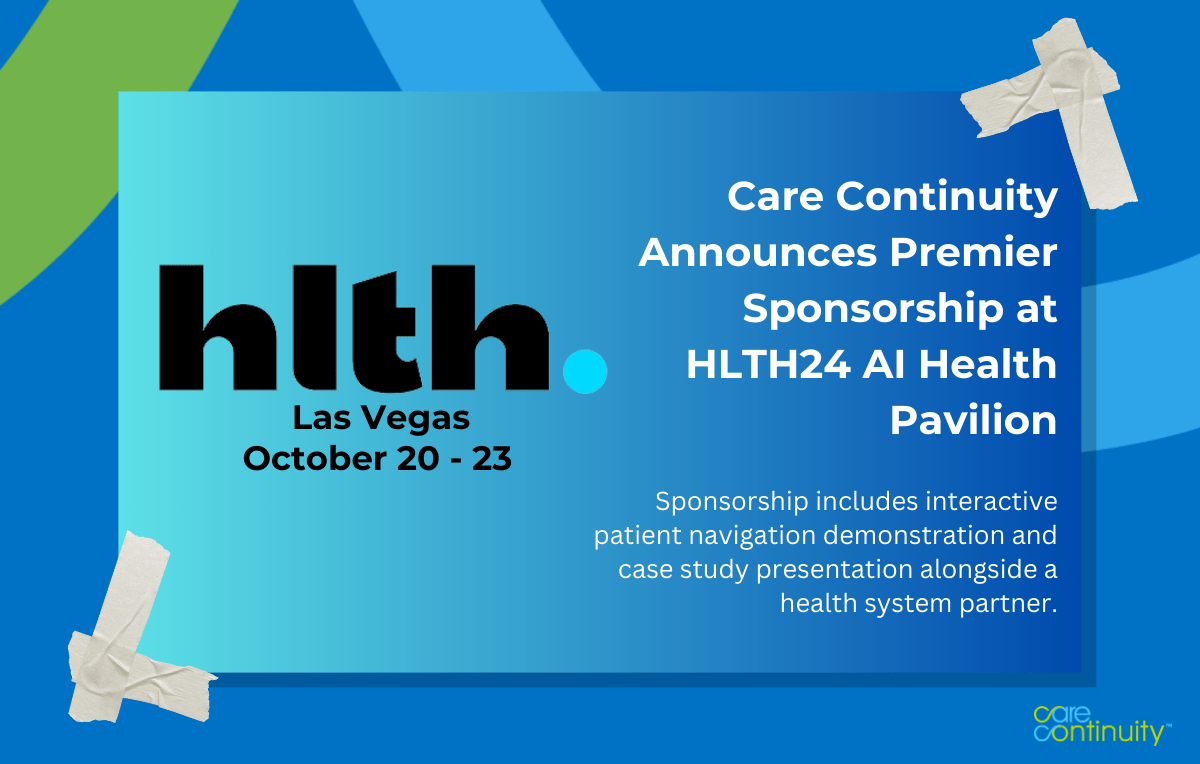 hlth.
Las Vegas
October 20 - 23

Care Continuity Announces Premier Sponsorship at HLTH24 AI Health Pavilion

Sponsorship includes interactive patient navigation demonstration and case study presentation alongside a health system partner.

care continuity™